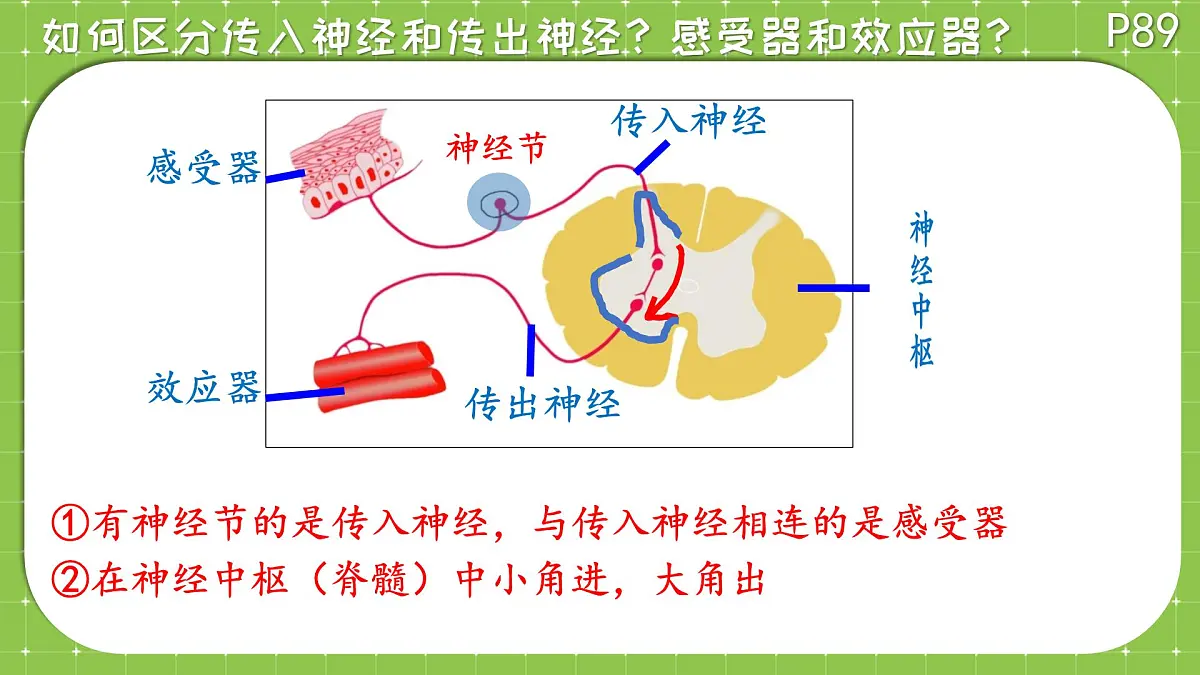 如何区分传入神经和传出神经？感受器和效应器？

P89

感受器

神经节

传入神经

神经中枢

效应器

传出神经

①有神经节的是传入神经，与传入神经相连的是感受器

②在神经中枢（脊髓）中小角进，大角出